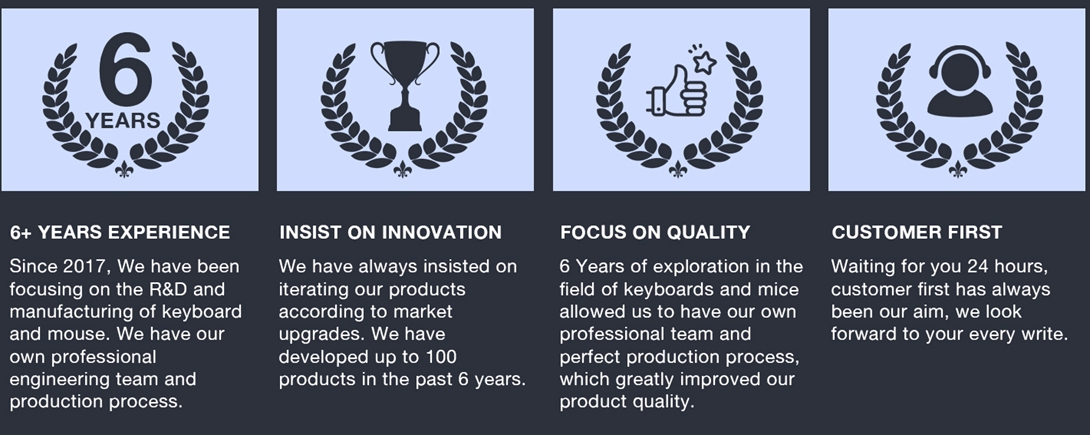 6
YEARS

6+ YEARS EXPERIENCE

Since 2017, We have been focusing on the R&D and manufacturing of keyboard and mouse. We have our own professional engineering team and production process.

INSIST ON INNOVATION

We have always insisted on iterating our products according to market upgrades. We have developed up to 100 products in the past 6 years.

FOCUS ON QUALITY

6 Years of exploration in the field of keyboards and mice allowed us to have our own professional team and perfect production process, which greatly improved our product quality.

CUSTOMER FIRST

Waiting for you 24 hours, customer first has always been our aim, we look forward to your every write.